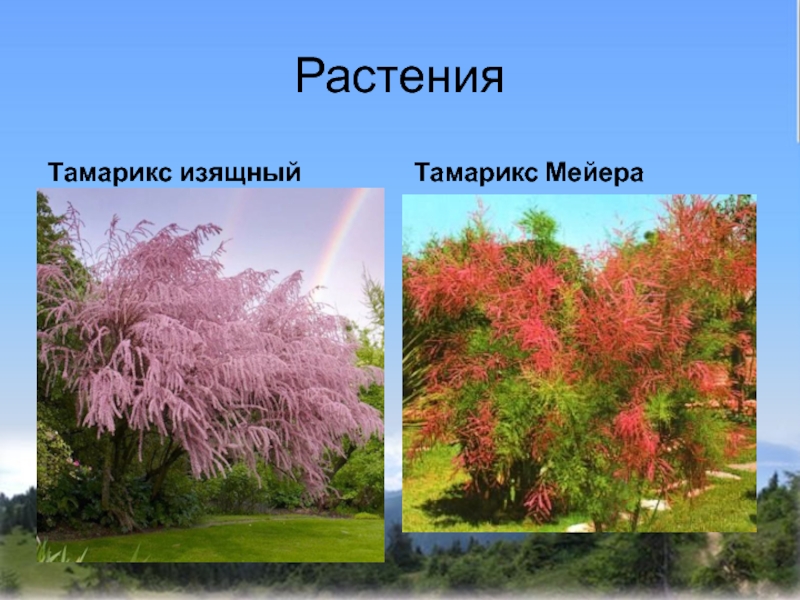 Растения

Тамарикс изящный

Тамарикс Мейера